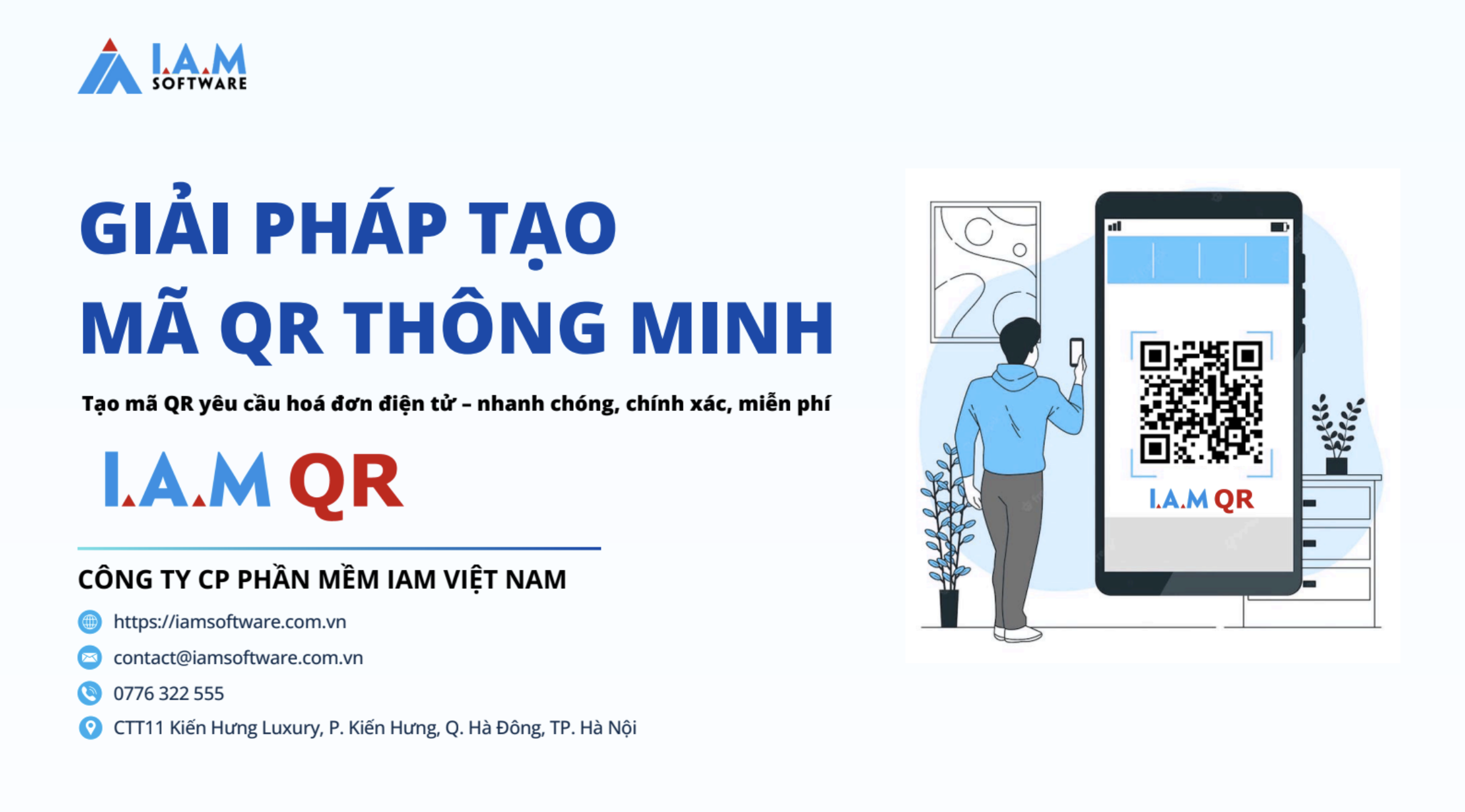 I.A.M SOFTWARE

GIẢI PHÁP TẠO MÃ QR THÔNG MINH

Tạo mã QR yêu cầu hoá đơn điện tử – nhanh chóng, chính xác, miễn phí

I.A.M QR

CÔNG TY CP PHẦN MỀM IAM VIỆT NAM

https://iamsoftware.com.vn

contact@iamsoftware.com.vn

0776 322 555

CTT11 Kiến Hưng Luxury, P. Kiến Hưng, Q. Hà Đông, TP. Hà Nội

I.A.M QR